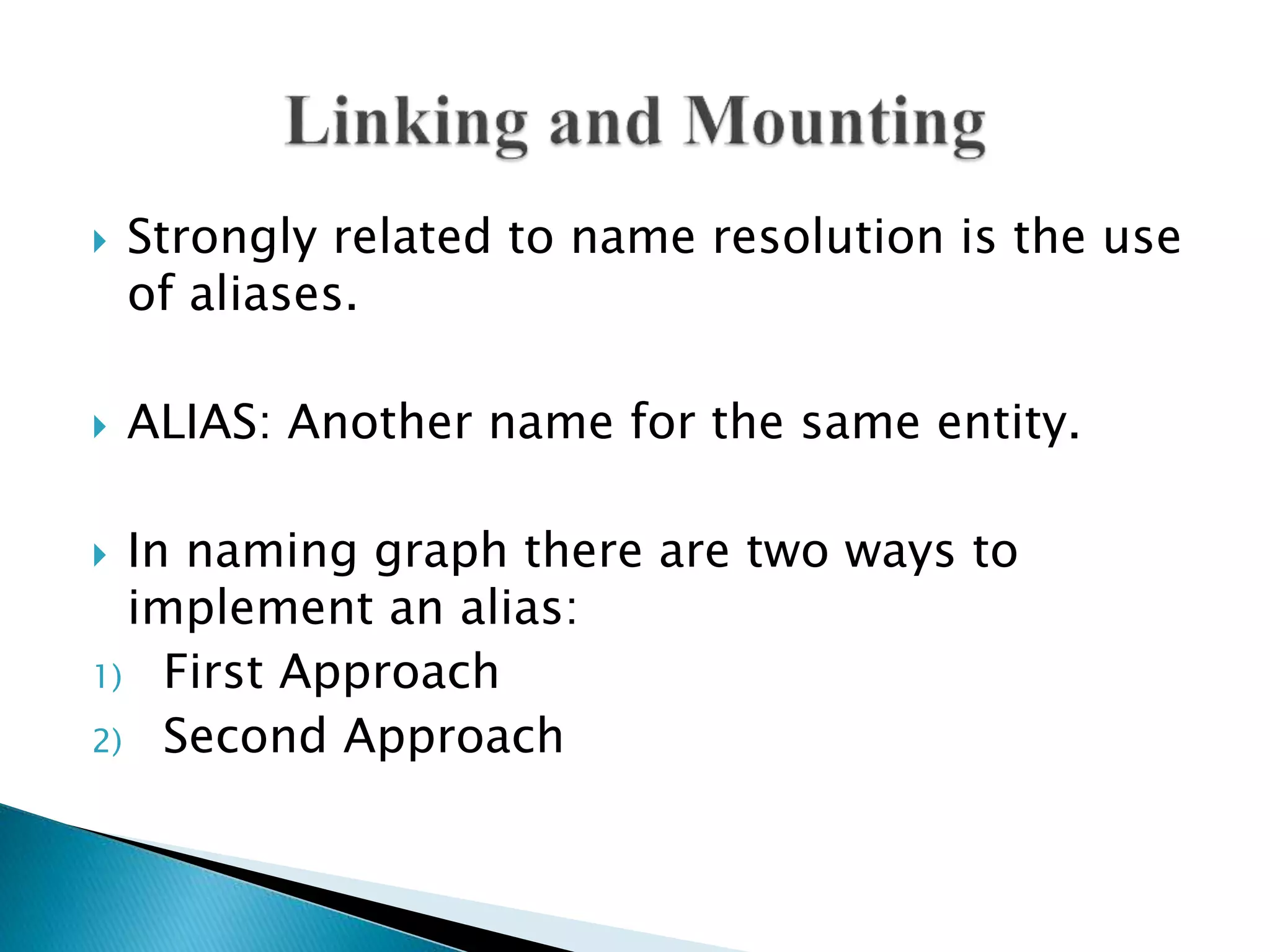 Linking and Mounting

Strongly related to name resolution is the use of aliases.

ALIAS: Another name for the same entity.

In naming graph there are two ways to implement an alias:
1) First Approach
2) Second Approach